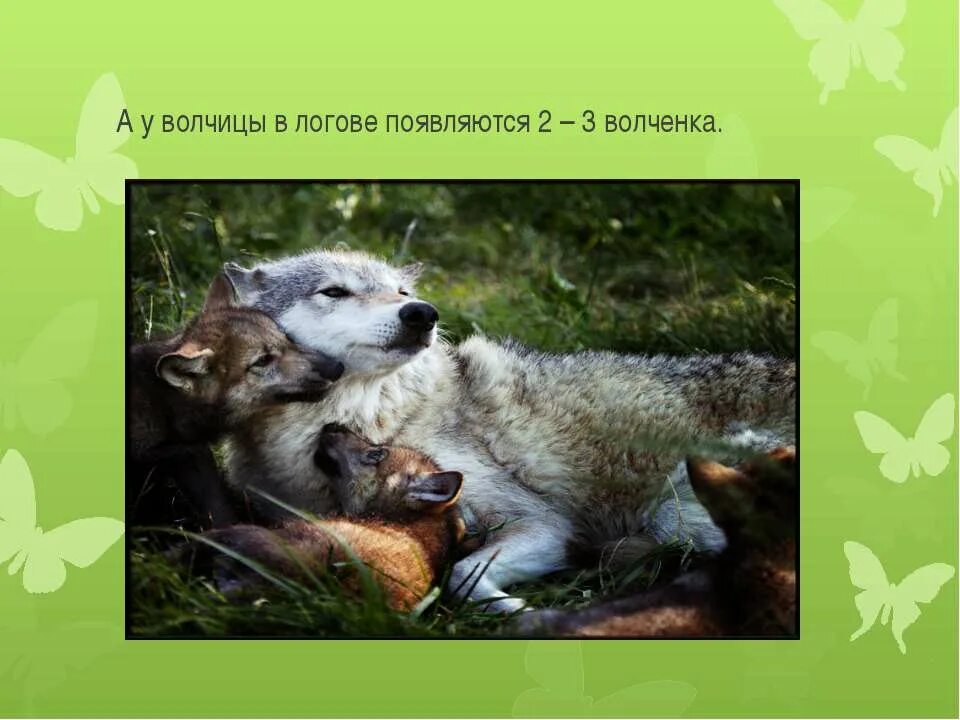 А у волчицы в логове появляются 2 – 3 волченка.